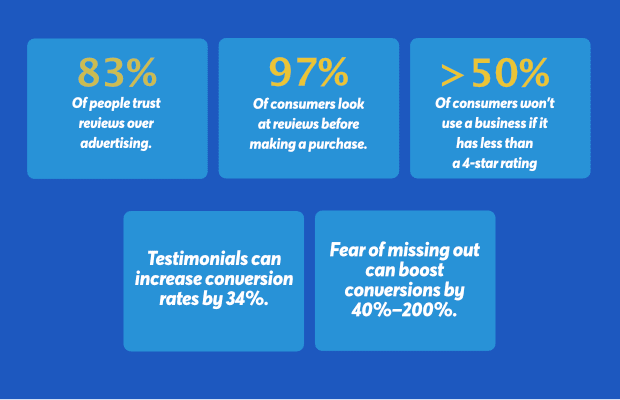 83%
Of people trust reviews over advertising.

97%
Of consumers look at reviews before making a purchase.

>50%
Of consumers won't use a business if it has less than a 4-star rating

Testimonials can increase conversion rates by 34%.

Fear of missing out can boost conversions by 40%–200%.